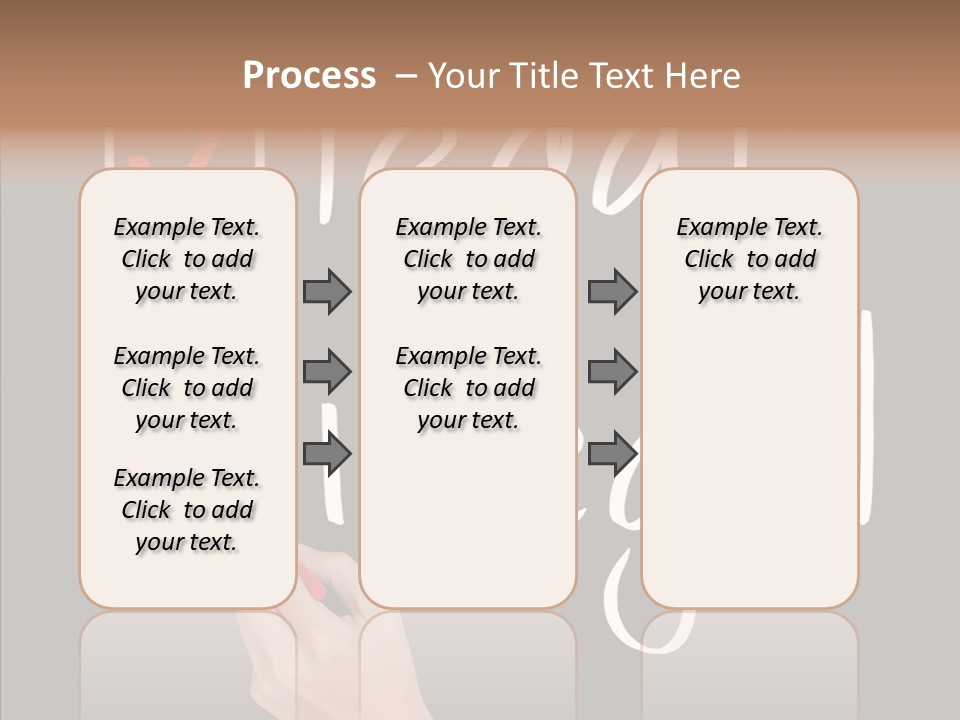 Process – Your Title Text Here

Example Text. Click to add your text.

Example Text. Click to add your text.

Example Text. Click to add your text.

Example Text. Click to add your text.

Example Text. Click to add your text.

Example Text. Click to add your text.